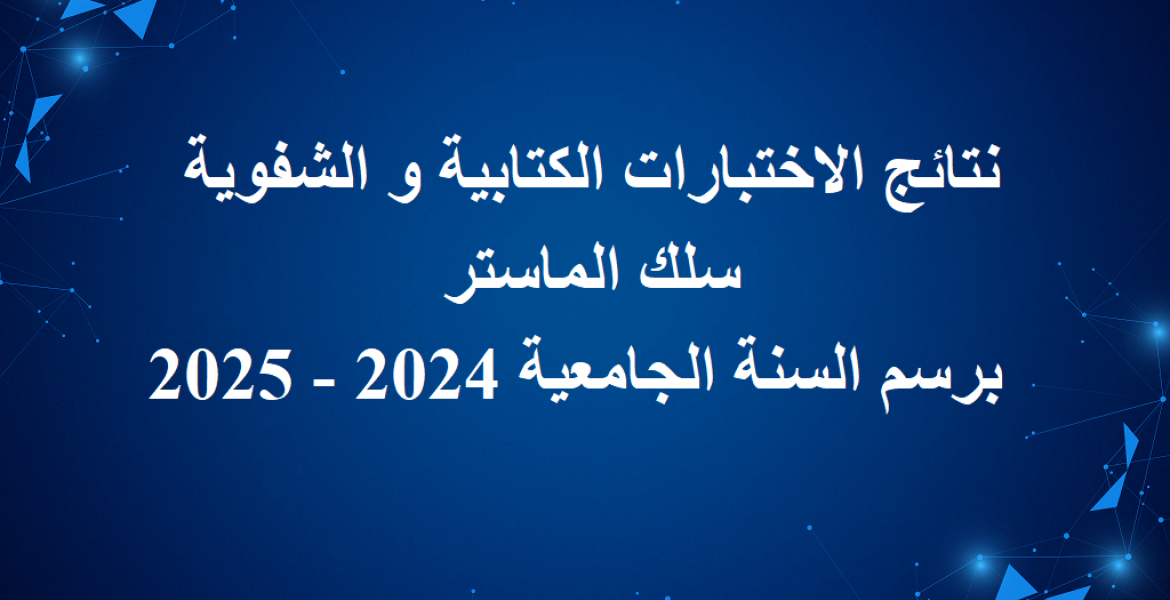 نتائج الاختبارات الكتابية و الشفوية
سلك الماستر
برسم السنة الجامعية 2024 - 2025